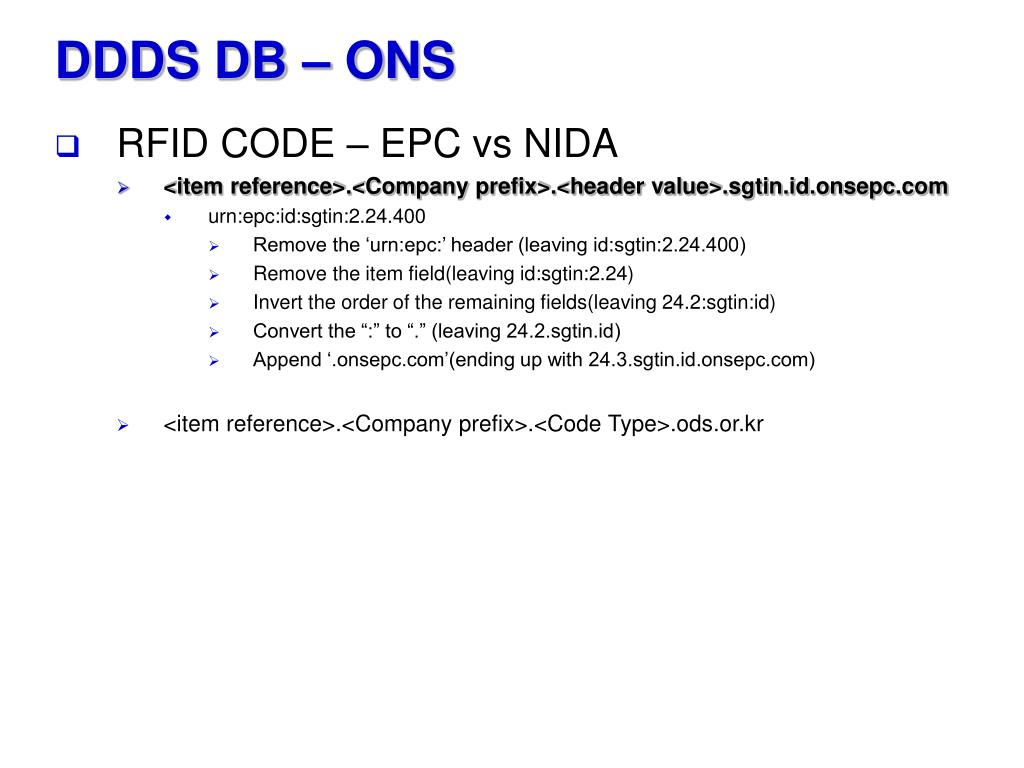 DDDS DB – ONS

RFID CODE – EPC vs NIDA

<item reference>.<Company prefix>.<header value>.sgtin.id.onsepc.com

urn:epc:id:sgtin:2.24.400

Remove the ‘urn:epc:’ header (leaving id:sgtin:2.24.400)

Remove the item field(leaving id:sgtin:2.24)

Invert the order of the remaining fields(leaving 24.2:sgtin:id)

Convert the “:” to “.” (leaving 24.2.sgtin.id)

Append ‘.onsepc.com’(ending up with 24.3.sgtin.id.onsepc.com)

<item reference>.<Company prefix>.<Code Type>.ods.or.kr